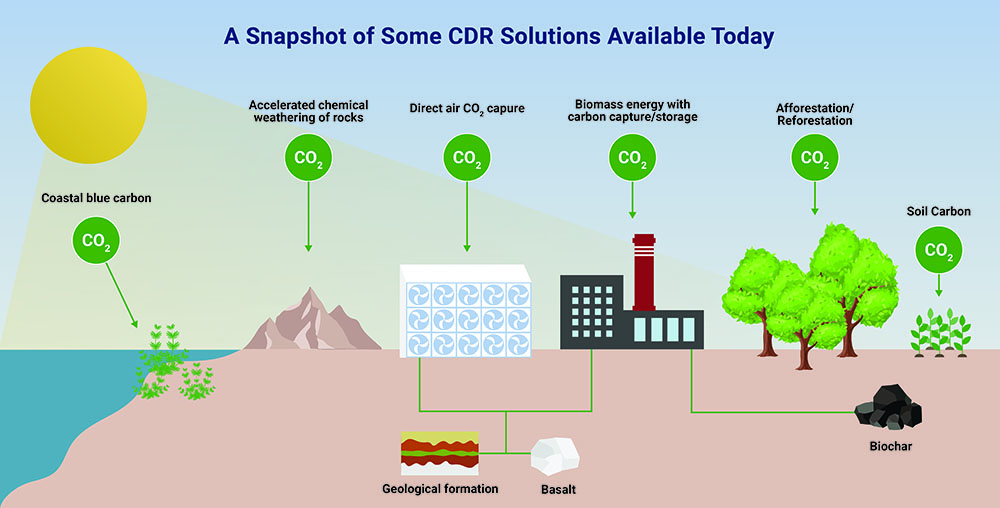 A Snapshot of Some CDR Solutions Available Today

Coastal blue carbon

$CO_2$

Accelerated chemical weathering of rocks

$CO_2$

Direct air $CO_2$ capure

$CO_2$

Biomass energy with carbon capture/storage

$CO_2$

Afforestation/ Reforestation

$CO_2$

Soil Carbon

$CO_2$

Geological formation

Basalt

Biochar